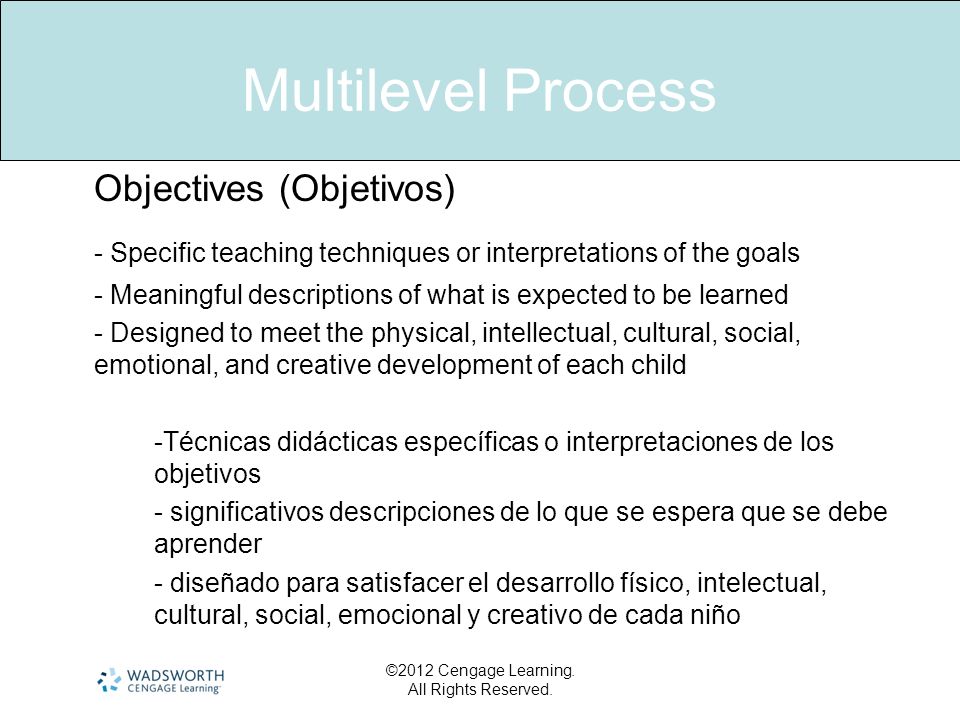 Multilevel Process

Objectives (Objetivos)

- Specific teaching techniques or interpretations of the goals

- Meaningful descriptions of what is expected to be learned

- Designed to meet the physical, intellectual, cultural, social, emotional, and creative development of each child

-Técnicas didácticas específicas o interpretaciones de los objetivos

- significativos descripciones de lo que se espera que se debe aprender

- diseñado para satisfacer el desarrollo físico, intelectual, cultural, social, emocional y creativo de cada niño

WADSWORTH CENGAGE Learning

©2012 Cengage Learning. All Rights Reserved.